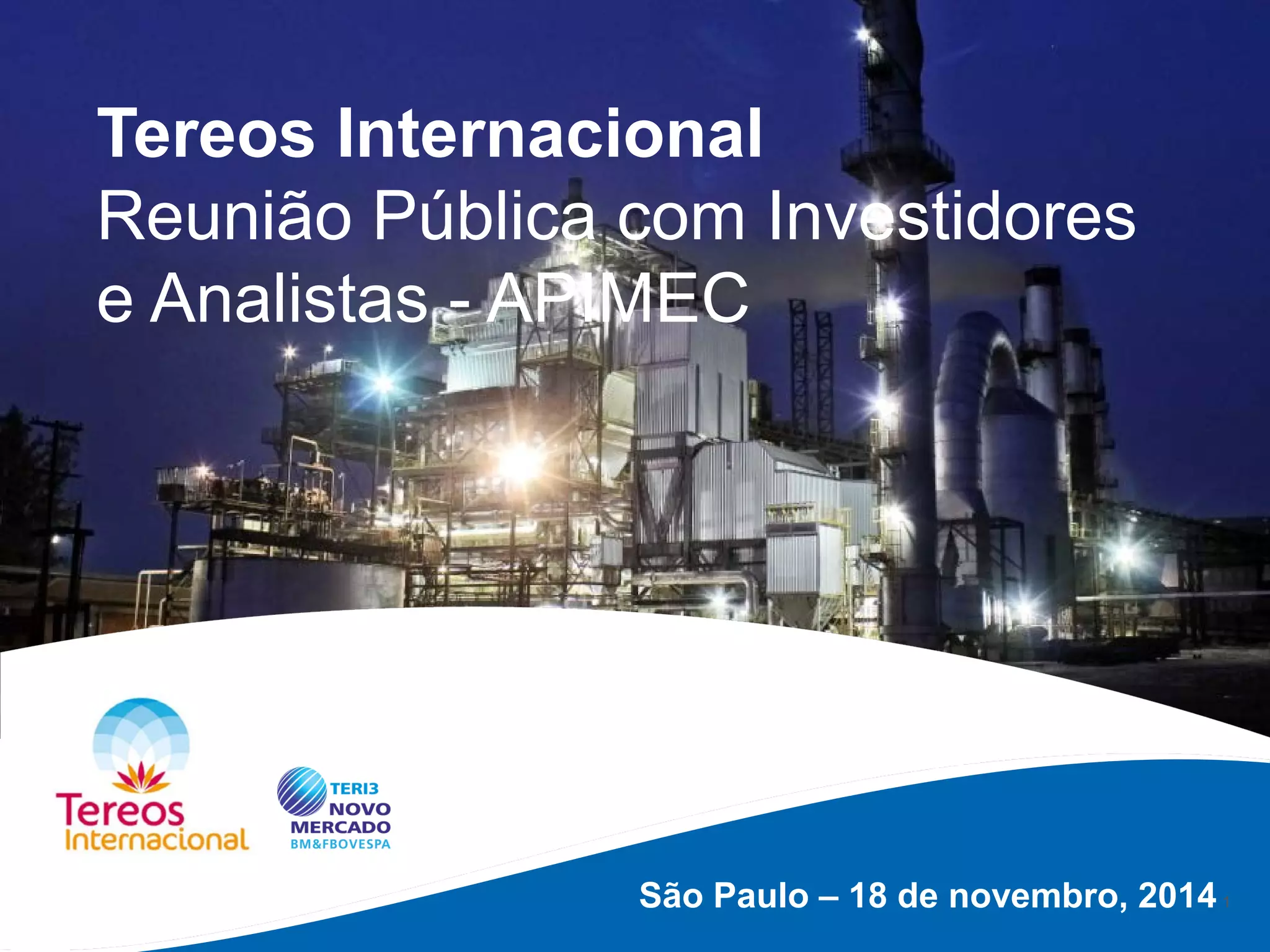 Tereos Internacional
Reunião Pública com Investidores e Analistas - APIMEC

Tereos Internacional

TERI3
NOVO
MERCADO
BM&FBOVESPA

São Paulo – 18 de novembro, 2014

1